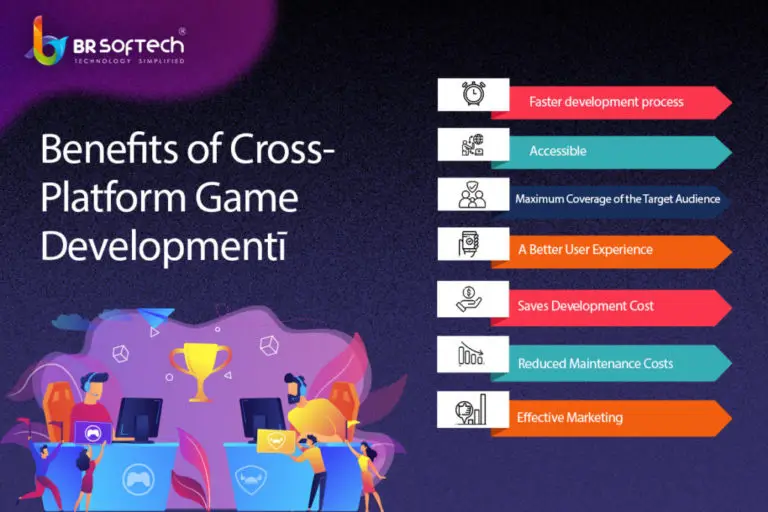 BR SOFTECH®
TECHNOLOGY SIMPLIFIED

Benefits of Cross-Platform Game Developmentī

Faster development process

Accessible

Maximum Coverage of the Target Audience

A Better User Experience

Saves Development Cost

Reduced Maintenance Costs

Effective Marketing